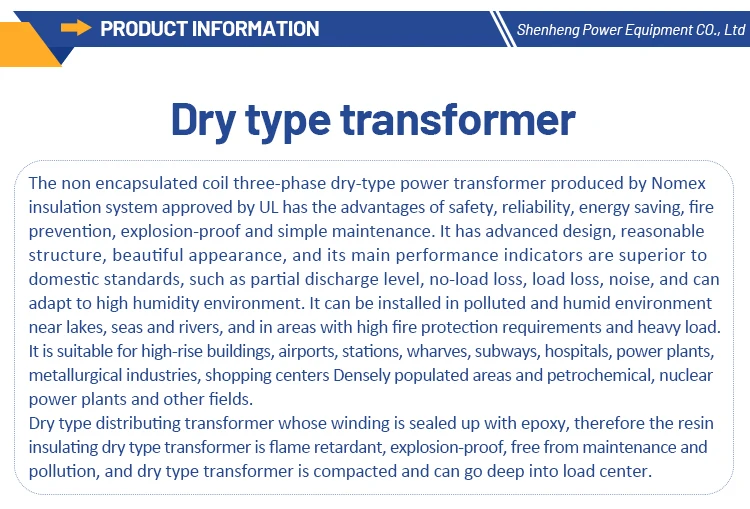 PRODUCT INFORMATION

Shenheng Power Equipment CO., Ltd

Dry type transformer

The non encapsulated coil three-phase dry-type power transformer produced by Nomex insulation system approved by UL has the advantages of safety, reliability, energy saving, fire prevention, explosion-proof and simple maintenance. It has advanced design, reasonable structure, beautiful appearance, and its main performance indicators are superior to domestic standards, such as partial discharge level, no-load loss, load loss, noise, and can adapt to high humidity environment. It can be installed in polluted and humid environment near lakes, seas and rivers, and in areas with high fire protection requirements and heavy load. It is suitable for high-rise buildings, airports, stations, wharves, subways, hospitals, power plants, metallurgical industries, shopping centers Densely populated areas and petrochemical, nuclear power plants and other fields.
Dry type distributing transformer whose winding is sealed up with epoxy, therefore the resin insulating dry type transformer is flame retardant, explosion-proof, free from maintenance and pollution, and dry type transformer is compacted and can go deep into load center.